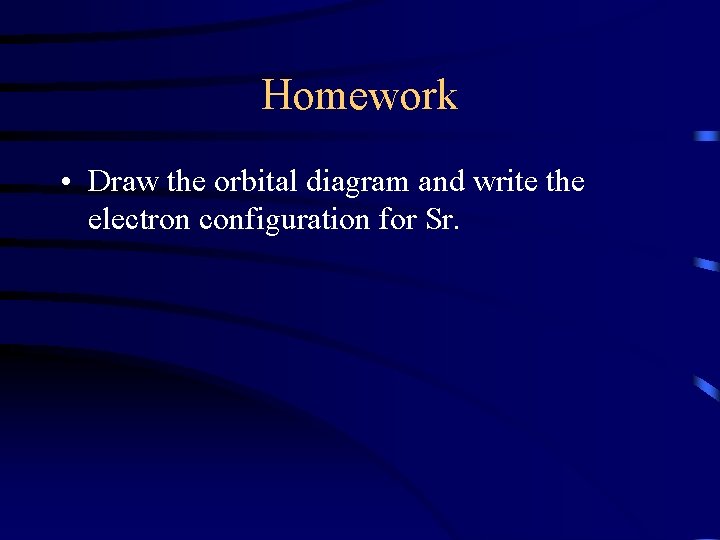 Homework

• Draw the orbital diagram and write the electron configuration for Sr.